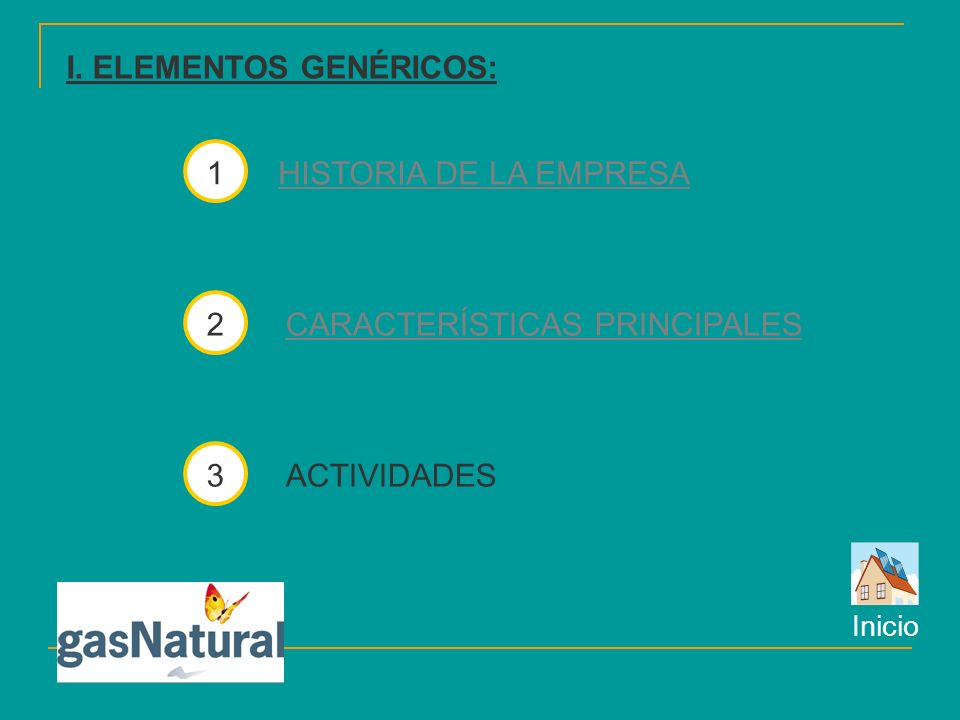 I. ELEMENTOS GENÉRICOS:

1 HISTORIA DE LA EMPRESA

2 CARACTERÍSTICAS PRINCIPALES

3 ACTIVIDADES

gasNatural

Inicio